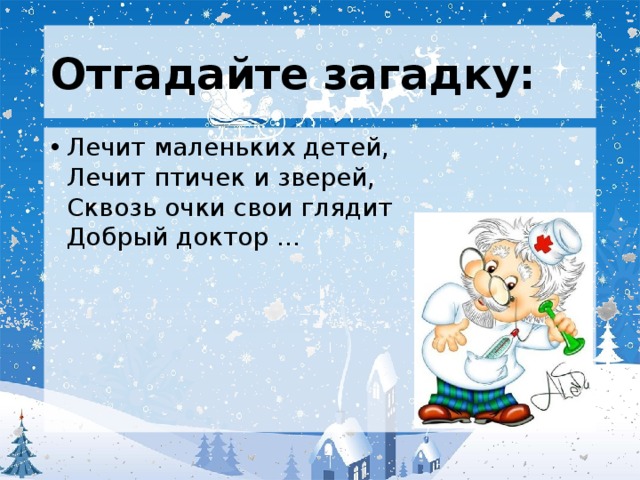 Отгадайте загадку:

• Лечит маленьких детей,
Лечит птичек и зверей,
Сквозь очки свои глядит
Добрый доктор …